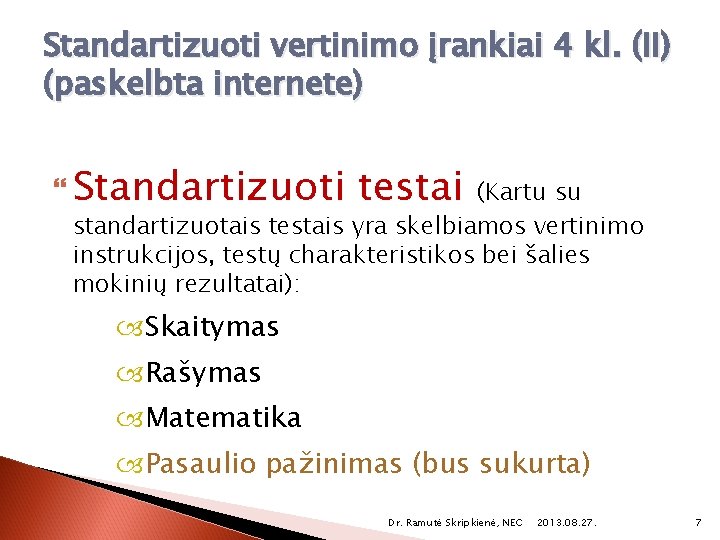 Standartizuoti vertinimo įrankiai 4 kl. (II) (paskelbta internete)

Standartizuoti testai (Kartu su standartizuotais testais yra skelbiamos vertinimo instrukcijos, testų charakteristikos bei šalies mokinių rezultatai):

Skaitymas

Rašymas

Matematika

Pasaulio pažinimas (bus sukurta)

Dr. Ramutė Skripkienė, NEC 2013.08.27. 7